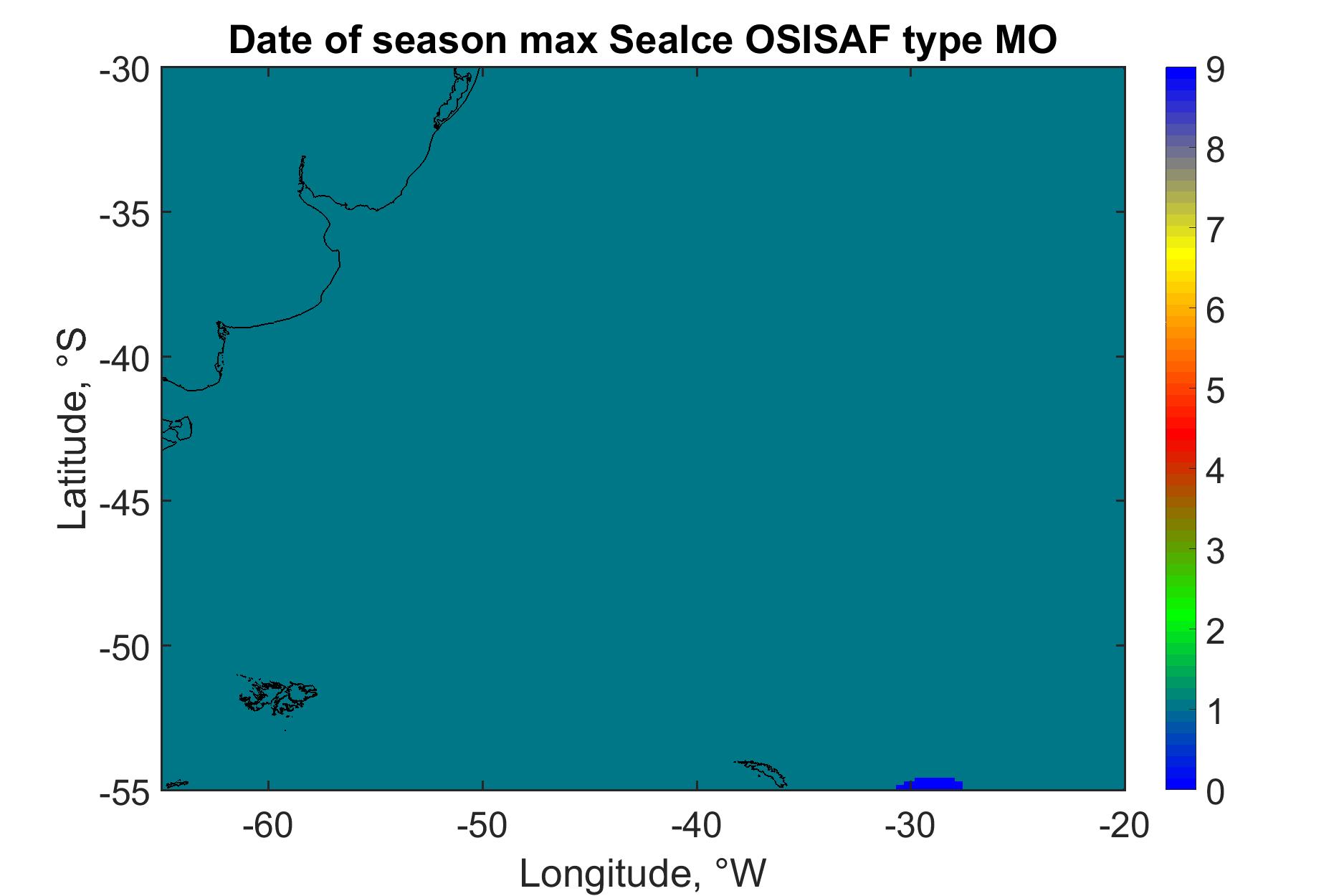 Date of season max SeaIce OSISAF type MO

Latitude, °S

-30
-35
-40
-45
-50
-55

-60
-50
-40
-30
-20

Longitude, °W

9
8
7
6
5
4
3
2
1
0